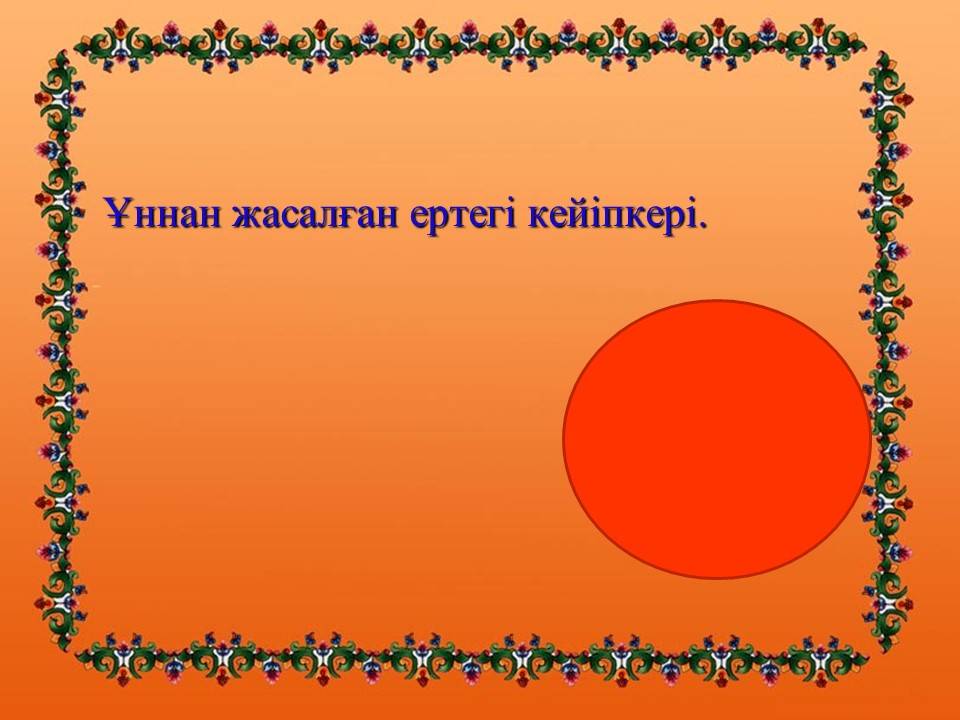 Ұннан жасалған ертегі кейіпкері.